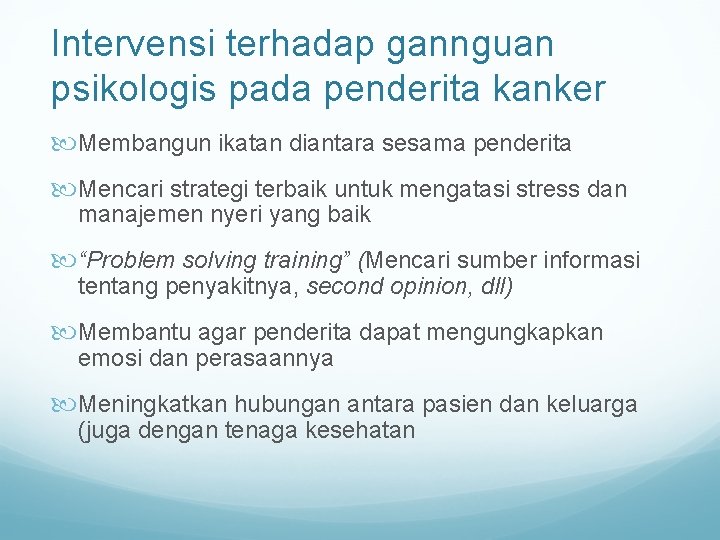 Intervensi terhadap gannguan psikologis pada penderita kanker

Membangun ikatan diantara sesama penderita

Mencari strategi terbaik untuk mengatasi stress dan manajemen nyeri yang baik

“Problem solving training” (Mencari sumber informasi tentang penyakitnya, second opinion, dll)

Membantu agar penderita dapat mengungkapkan emosi dan perasaannya

Meningkatkan hubungan antara pasien dan keluarga (juga dengan tenaga kesehatan